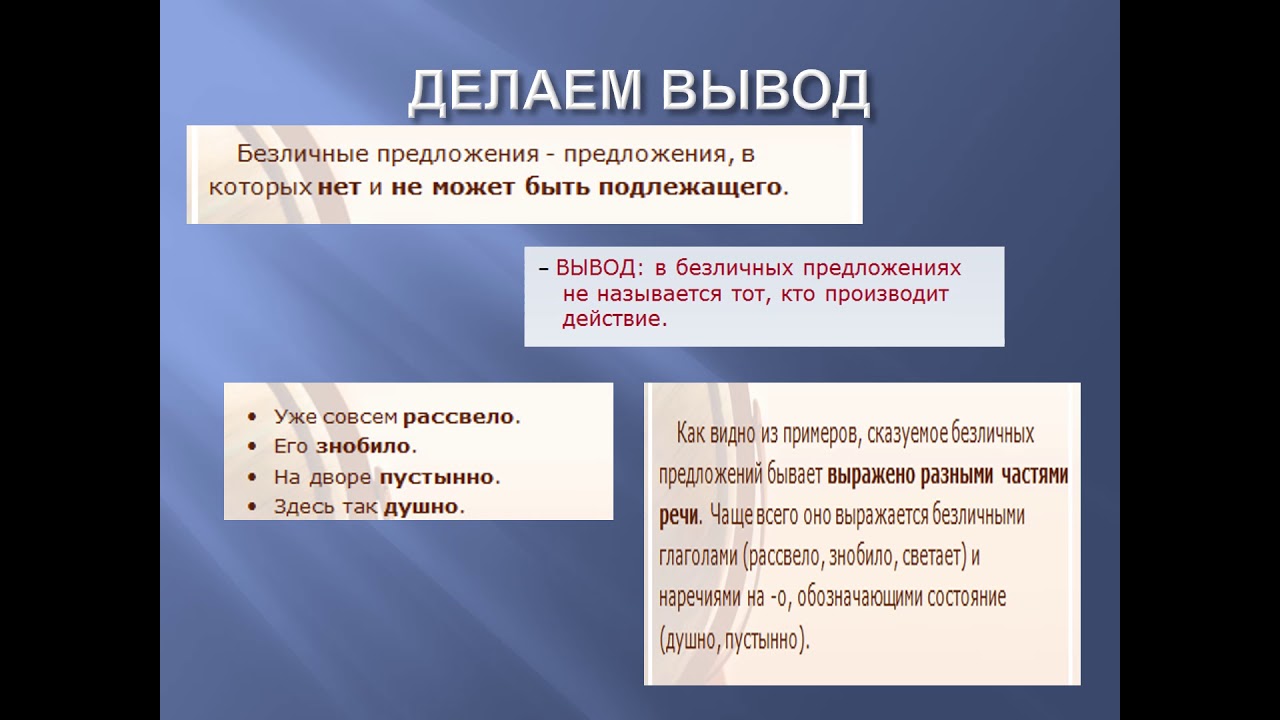 ДЕЛАЕМ ВЫВОД

Безличные предложения - предложения, в которых нет и не может быть подлежащего.

– ВЫВОД: в безличных предложениях не называется тот, кто производит действие.

• Уже совсем рассвело.
• Его знобило.
• На дворе пустынно.
• Здесь так душно.

Как видно из примеров, сказуемое безличных предложений бывает выражено разными частями речи. Чаще всего оно выражается безличными глаголами (рассвело, знобило, светает) и наречиями на -о, обозначающими состояние (душно, пустынно).